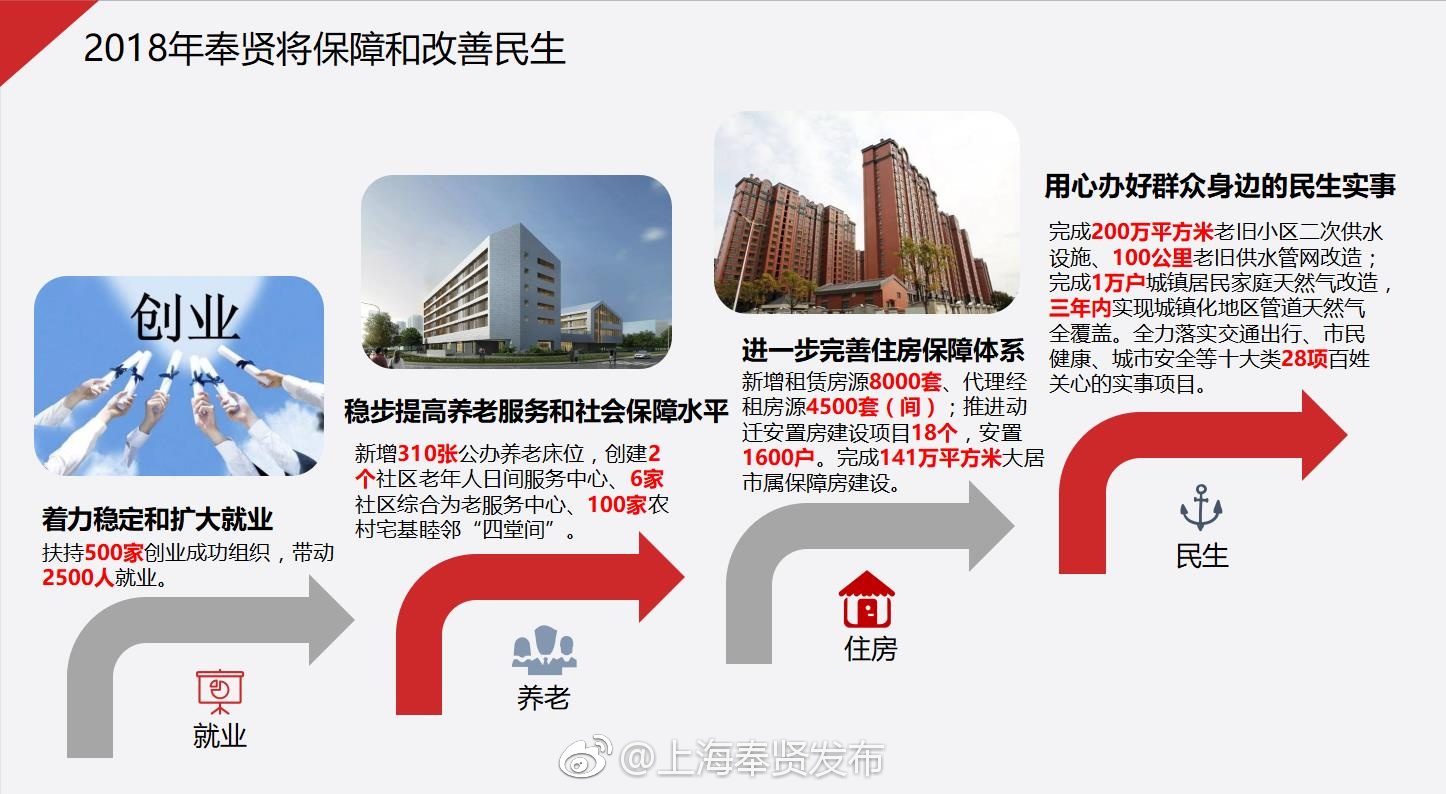 2018年奉贤将保障和改善民生

创业

着力稳定和扩大就业
扶持500家创业成功组织，带动2500人就业。

就业

稳步提高养老服务和社会保障水平
新增310张公办养老床位，创建2个社区老年人日间服务中心、6家社区综合为老服务中心、100家农村宅基睦邻“四堂间”。

养老

进一步完善住房保障体系
新增租赁房源8000套、代理经租房源4500套（间）；推进动迁安置房建设项目18个，安置1600户。完成141万平方米大居市属保障房建设。

住房

用心办好群众身边的民生实事
完成200万平方米老旧小区二次供水设施、100公里老旧供水管网改造；完成1万户城镇居民家庭天然气改造，三年内实现城镇化地区管道天然气全覆盖。全力落实交通出行、市民健康、城市安全等十大类28项百姓关心的实事项目。

民生

@上海奉贤发布